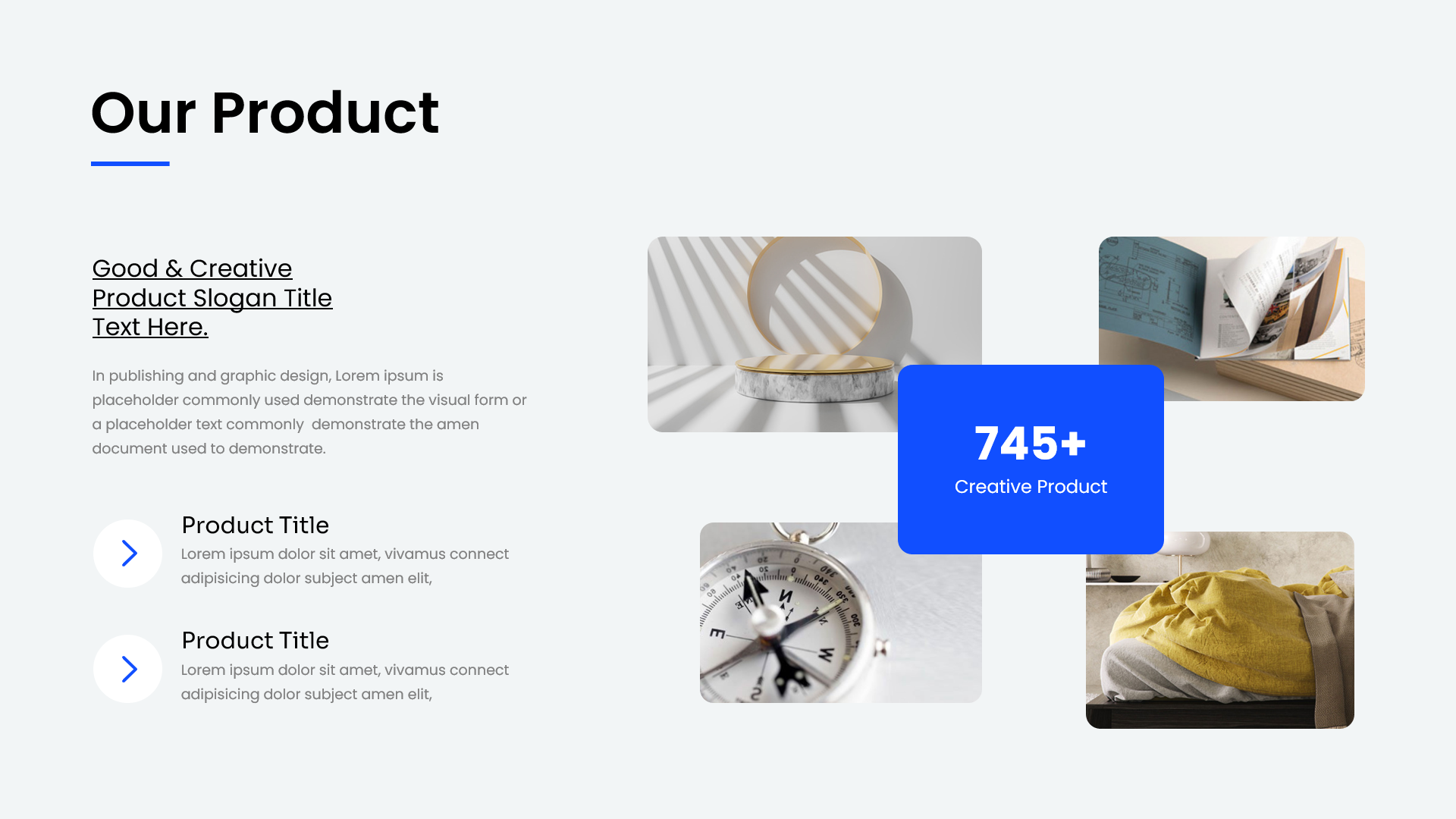 Our Product

Good & Creative Product Slogan Title Text Here.

In publishing and graphic design, Lorem ipsum is placeholder commonly used demonstrate the visual form or a placeholder text commonly demonstrate the amen document used to demonstrate.

Product Title
Lorem ipsum dolor sit amet, vivamus connect adipisicing dolor subject amen elit,

Product Title
Lorem ipsum dolor sit amet, vivamus connect adipisicing dolor subject amen elit,

745+
Creative Product